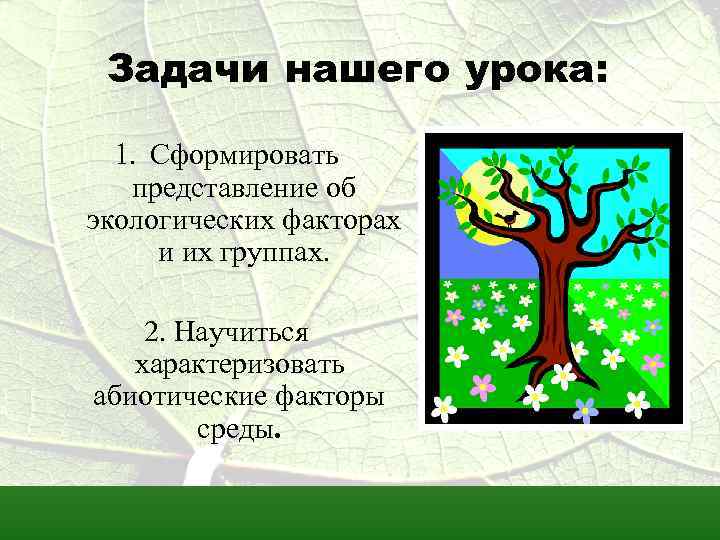 Задачи нашего урока:

1. Сформировать представление об экологических факторах и их группах.

2. Научиться характеризовать абиотические факторы среды.